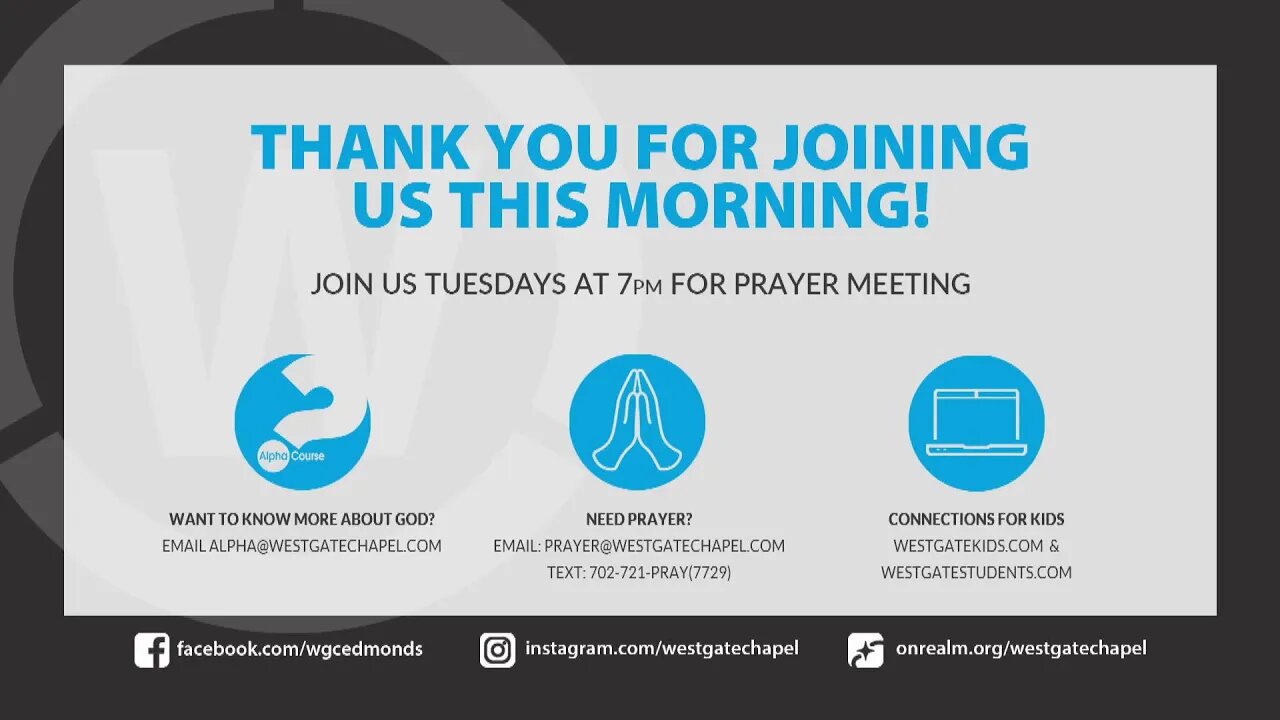 THANK YOU FOR JOINING US THIS MORNING!

JOIN US TUESDAYS AT 7PM FOR PRAYER MEETING

Alpha Course

WANT TO KNOW MORE ABOUT GOD?
EMAIL ALPHA@WESTGATECHAPEL.COM

NEED PRAYER?
EMAIL: PRAYER@WESTGATECHAPEL.COM
TEXT: 702-721-PRAY(7729)

CONNECTIONS FOR KIDS
WESTGATEKIDS.COM &
WESTGATESTUDENTS.COM

facebook.com/wgcedmonds

instagram.com/westgatechapel

onrealm.org/westgatechapel